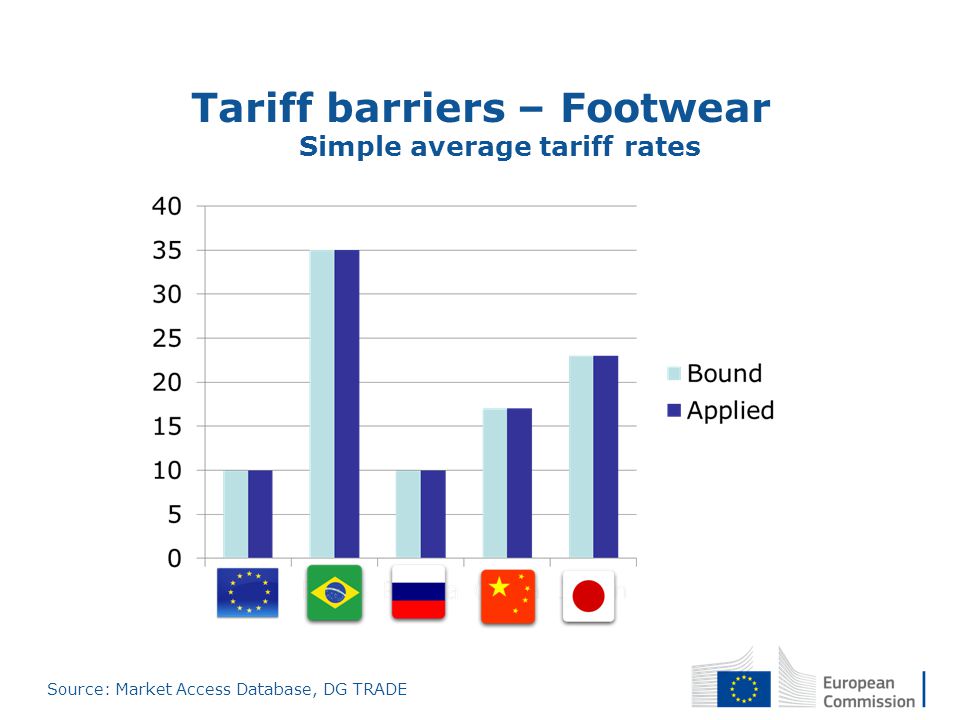 Tariff barriers – Footwear
Simple average tariff rates

40
35
30
25
20
15
10
5
0

Bound
Applied

Source: Market Access Database, DG TRADE

European Commission